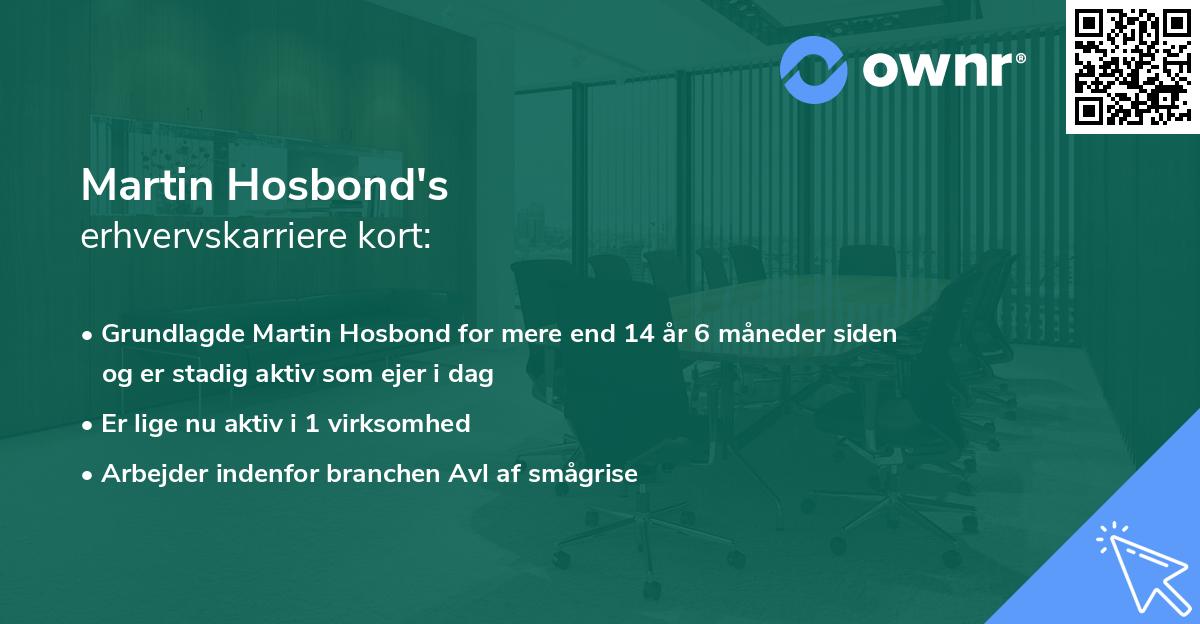 ownr®

Martin Hosbond's
erhvervskarriere kort:

• Grundlagde Martin Hosbond for mere end 14 år 6 måneder siden og er stadig aktiv som ejer i dag
• Er lige nu aktiv i 1 virksomhed
• Arbejder indenfor branchen Avl af smågrise